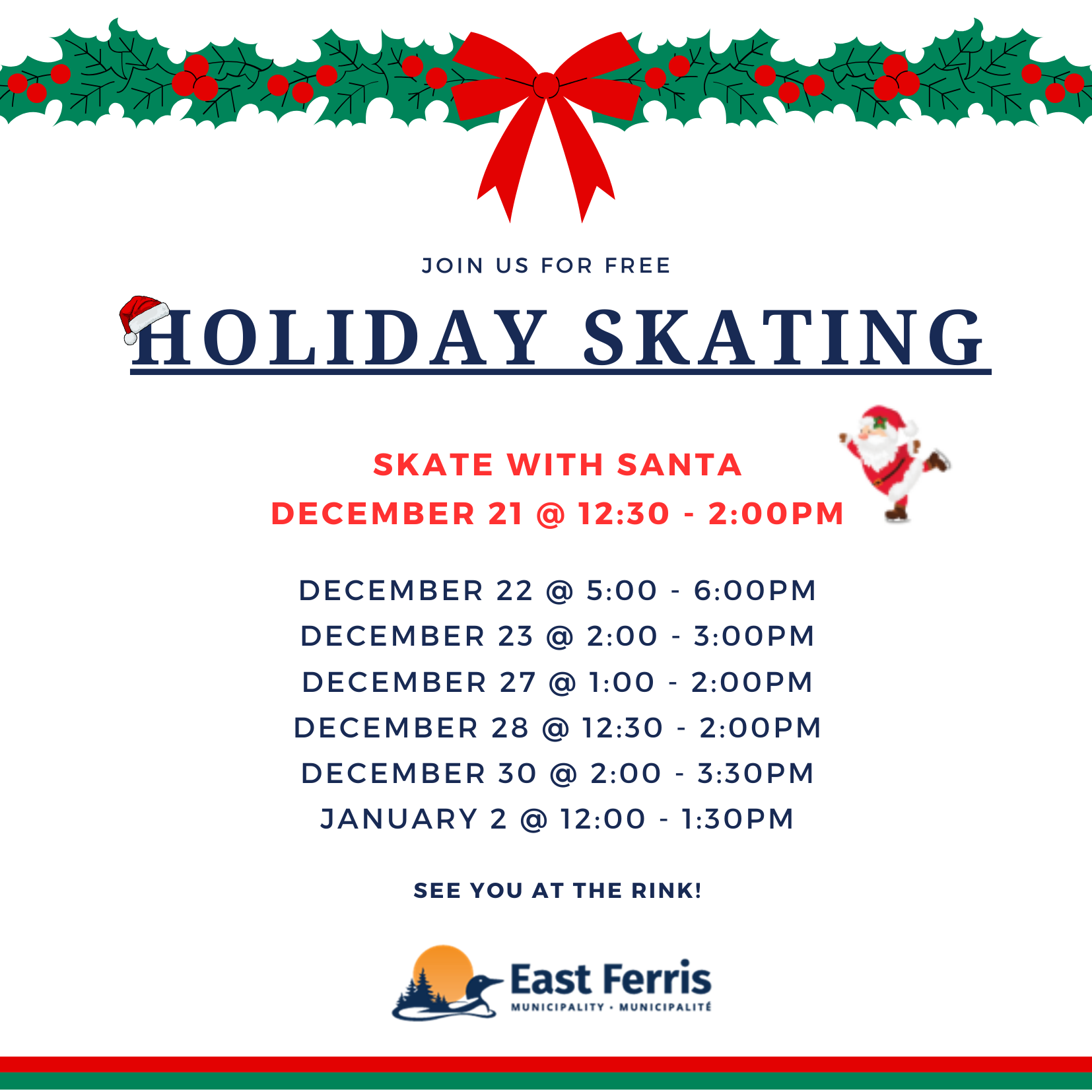 JOIN US FOR FREE

HOLIDAY SKATING

SKATE WITH SANTA
DECEMBER 21 @ 12:30 - 2:00PM

DECEMBER 22 @ 5:00 - 6:00PM
DECEMBER 23 @ 2:00 - 3:00PM
DECEMBER 27 @ 1:00 - 2:00PM
DECEMBER 28 @ 12:30 - 2:00PM
DECEMBER 30 @ 2:00 - 3:30PM
JANUARY 2 @ 12:00 - 1:30PM

SEE YOU AT THE RINK!

East Ferris
MUNICIPALITY • MUNICIPALITÉ